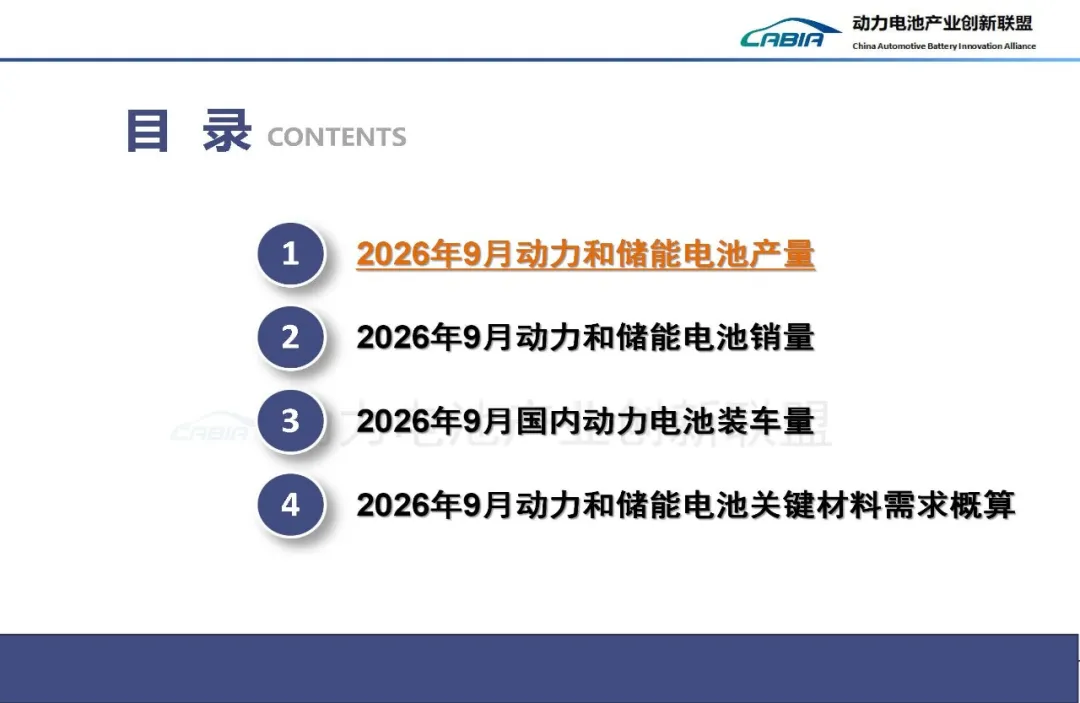 CABIA 动力电池产业创新联盟
China Automotive Battery Innovation Alliance

目 录 CONTENTS

1 2026年9月动力和储能电池产量

2 2026年9月动力和储能电池销量

3 2026年9月国内动力电池装车量

4 2026年9月动力和储能电池关键材料需求概算

CABIA 动力电池产业创新联盟